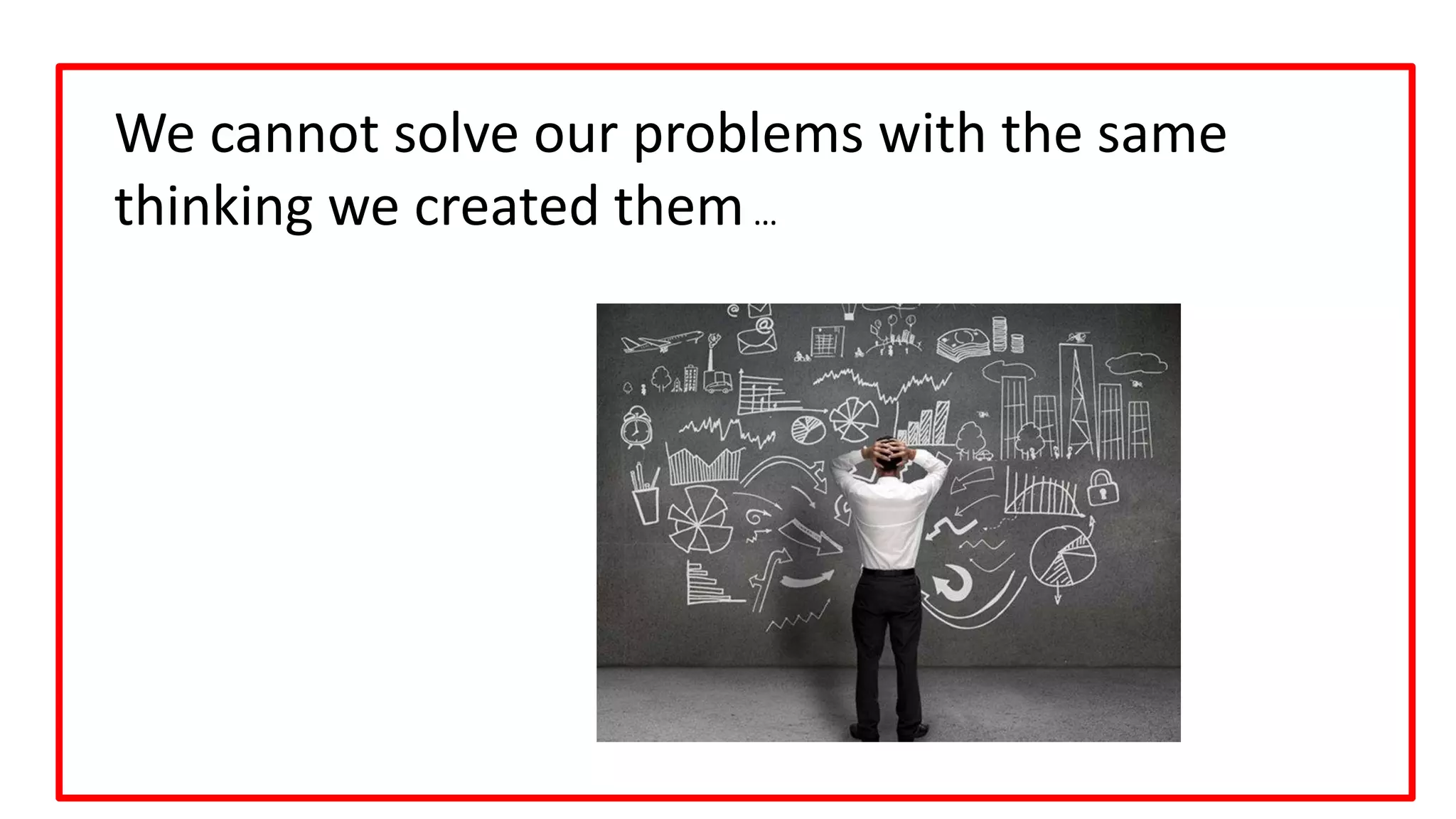 We cannot solve our problems with the same thinking we created them …